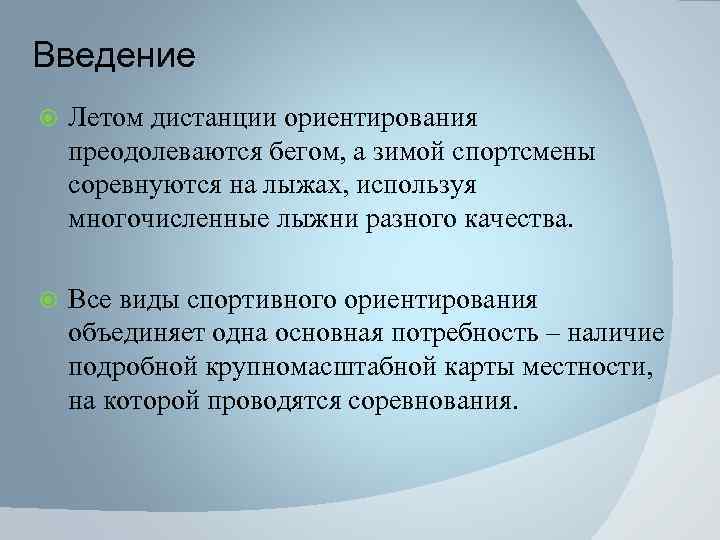 Введение

Летом дистанции ориентирования преодолеваются бегом, а зимой спортсмены соревнуются на лыжах, используя многочисленные лыжни разного качества.

Все виды спортивного ориентирования объединяет одна основная потребность – наличие подробной крупномасштабной карты местности, на которой проводятся соревнования.